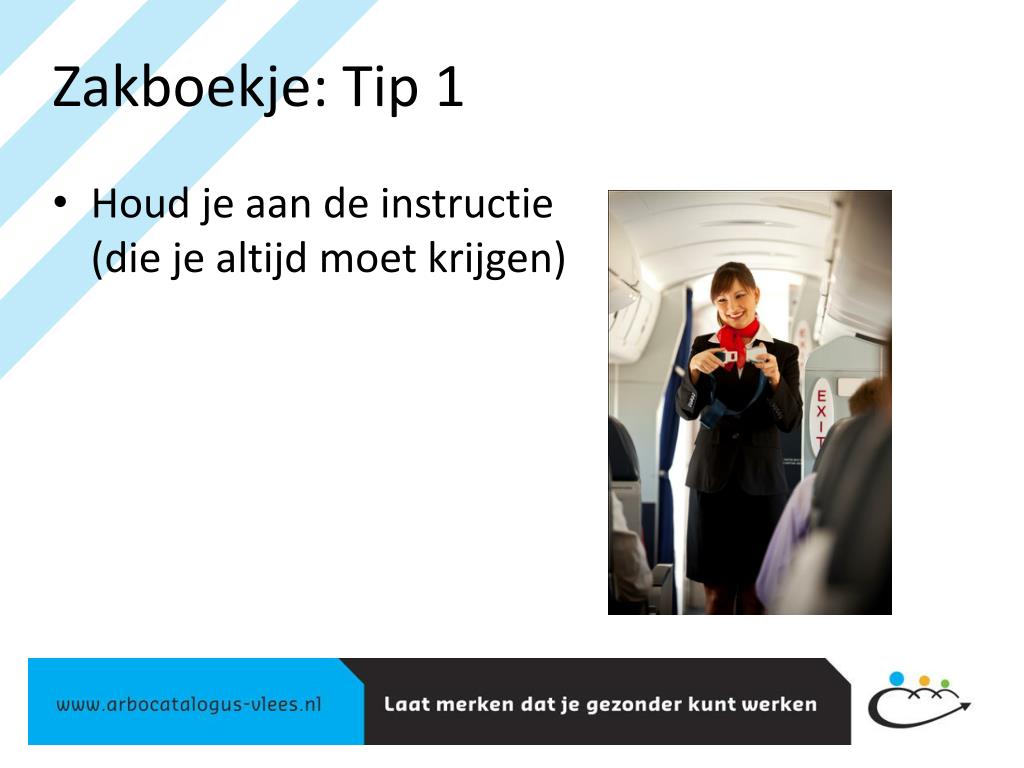 Zakboekje: Tip 1

• Houd je aan de instructie (die je altijd moet krijgen)

EXIT

www.arbocatalogus-vlees.nl

Laat merken dat je gezonder kunt werken